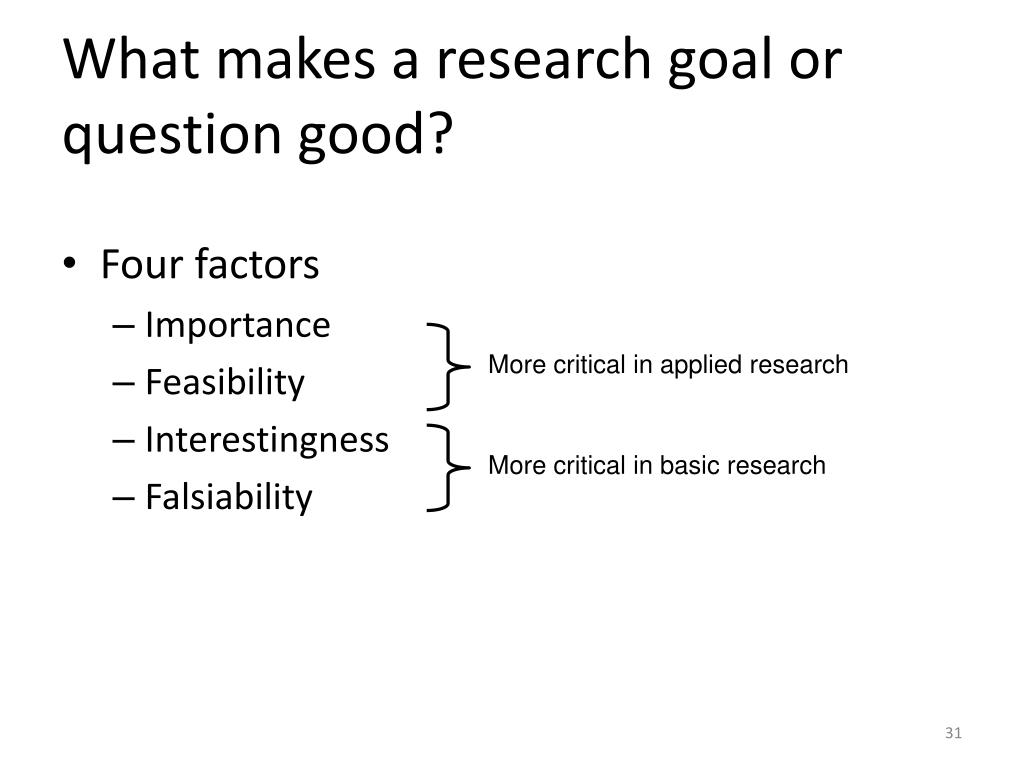 What makes a research goal or question good?

• Four factors
– Importance
– Feasibility
– Interestingness
– Falsiability

More critical in applied research

More critical in basic research

31